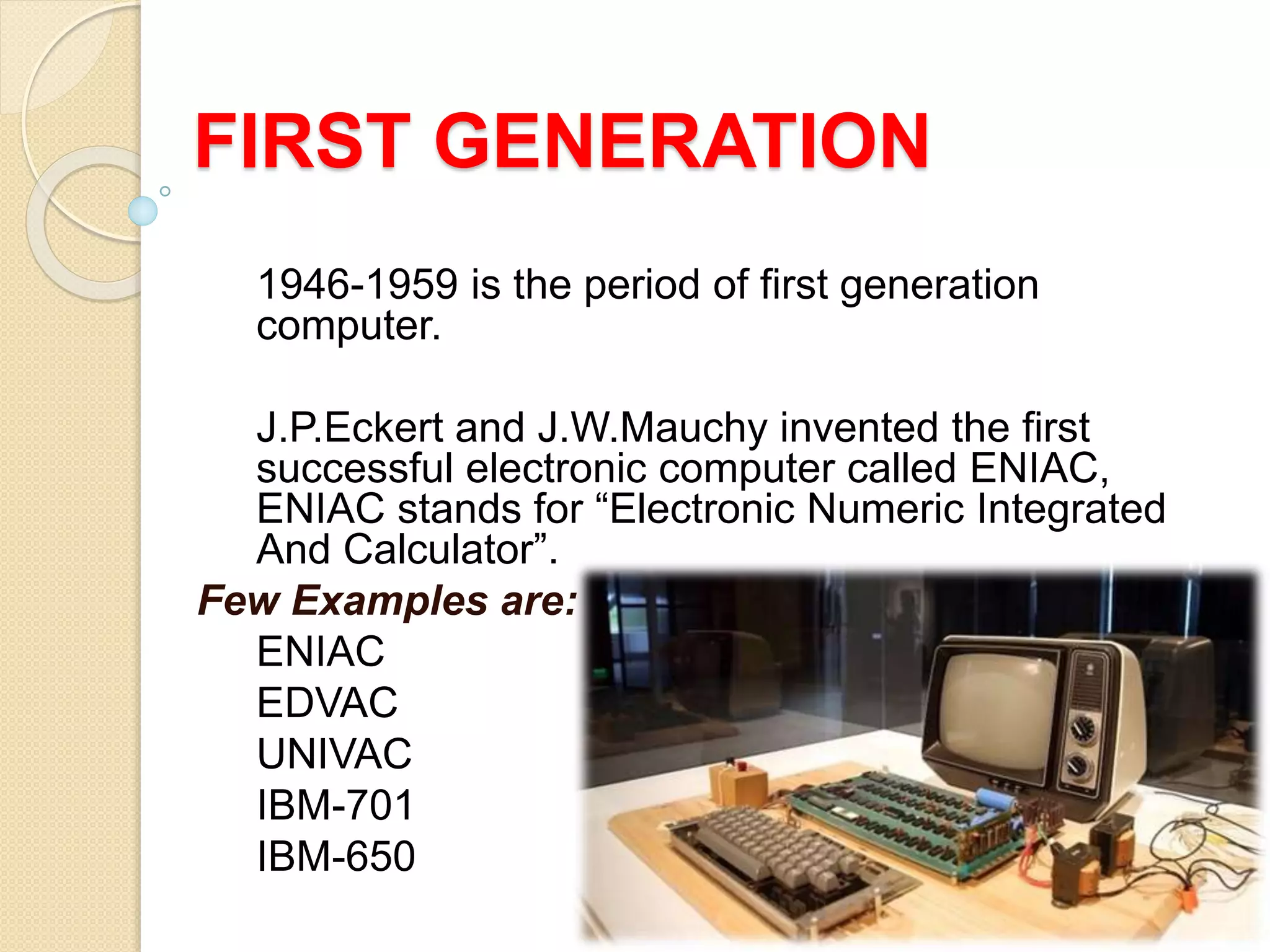 FIRST GENERATION

1946-1959 is the period of first generation computer.

J.P.Eckert and J.W.Mauchy invented the first successful electronic computer called ENIAC, ENIAC stands for “Electronic Numeric Integrated And Calculator”.

Few Examples are:

ENIAC
EDVAC
UNIVAC
IBM-701
IBM-650